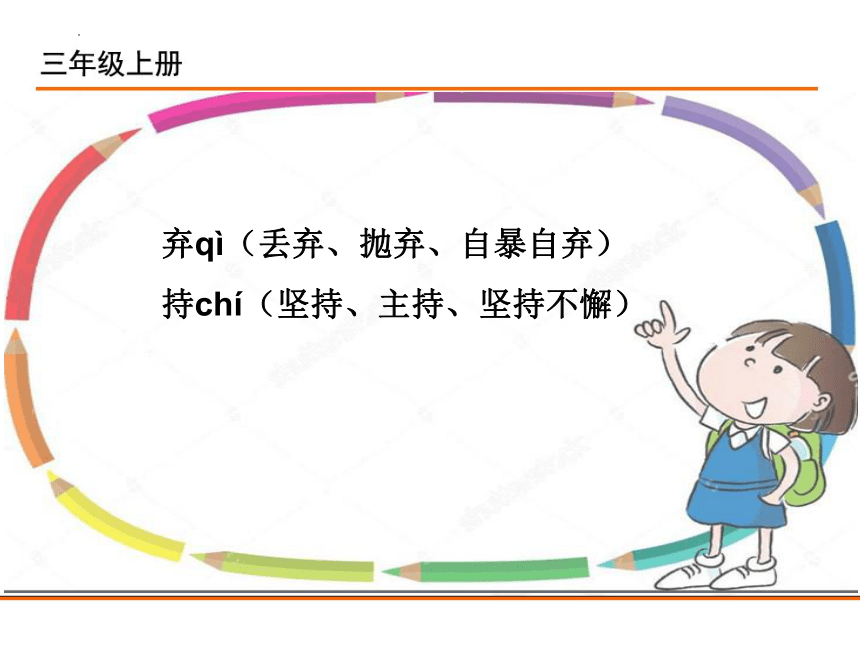 三年级上册

弃qì（丢弃、抛弃、自暴自弃）
持chí（坚持、主持、坚持不懈）